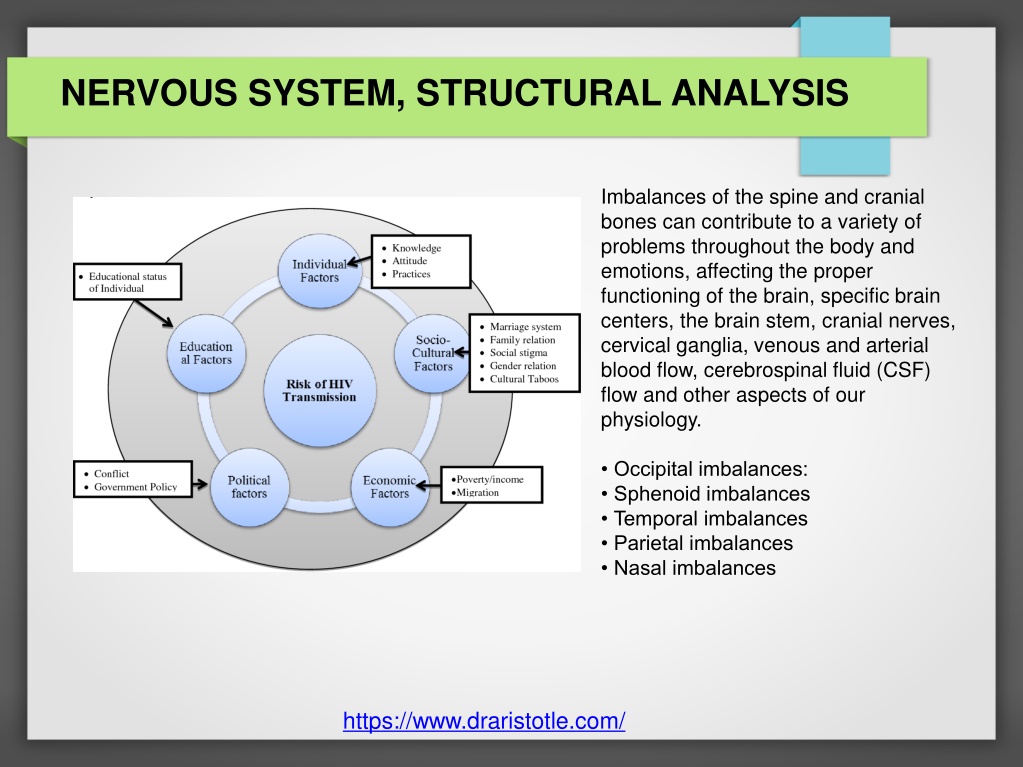 NERVOUS SYSTEM, STRUCTURAL ANALYSIS

• Educational status of Individual

Individual Factors

• Knowledge
• Attitude
• Practices

Education al Factors

Socio-Cultural Factors

• Marriage system
• Family relation
• Social stigma
• Gender relation
• Cultural Taboos

Risk of HIV Transmission

• Conflict
• Government Policy

Political factors

Economic Factors

•Poverty/income
•Migration

Imbalances of the spine and cranial bones can contribute to a variety of problems throughout the body and emotions, affecting the proper functioning of the brain, specific brain centers, the brain stem, cranial nerves, cervical ganglia, venous and arterial blood flow, cerebrospinal fluid (CSF) flow and other aspects of our physiology.

• Occipital imbalances:
• Sphenoid imbalances
• Temporal imbalances
• Parietal imbalances
• Nasal imbalances

https://www.draristotle.com/